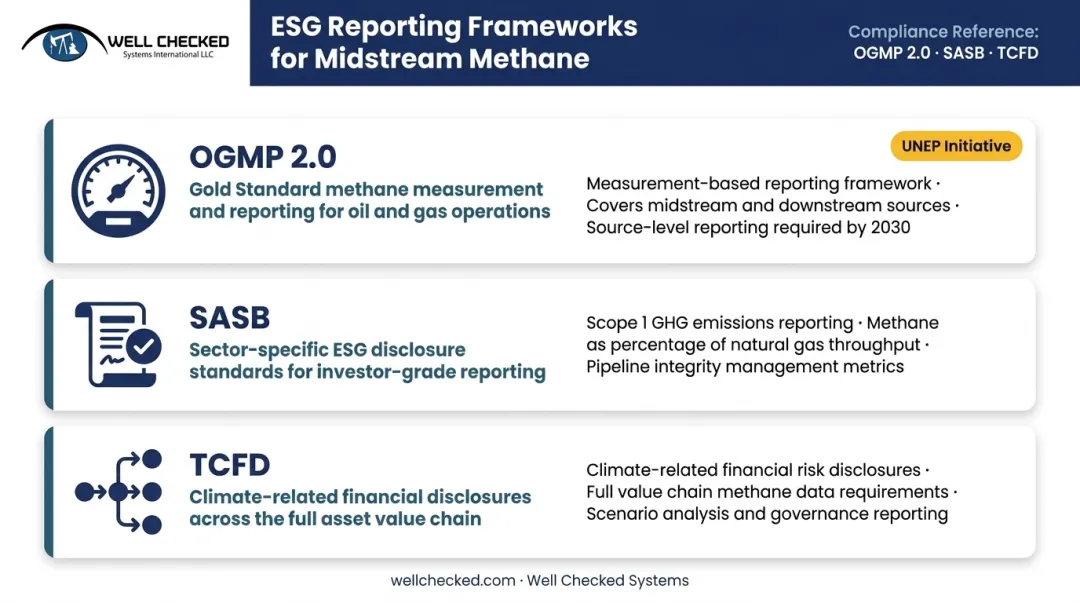 WELL CHECKED
Systems International LLC

ESG Reporting Frameworks for Midstream Methane

Compliance Reference:
OGMP 2.0 · SASB · TCFD

OGMP 2.0
Gold Standard methane measurement and reporting for oil and gas operations

UNEP Initiative

Measurement-based reporting framework · Covers midstream and downstream sources · Source-level reporting required by 2030

SASB
Sector-specific ESG disclosure standards for investor-grade reporting

Scope 1 GHG emissions reporting · Methane as percentage of natural gas throughput · Pipeline integrity management metrics

TCFD
Climate-related financial disclosures across the full asset value chain

Climate-related financial risk disclosures · Full value chain methane data requirements · Scenario analysis and governance reporting

wellchecked.com · Well Checked Systems